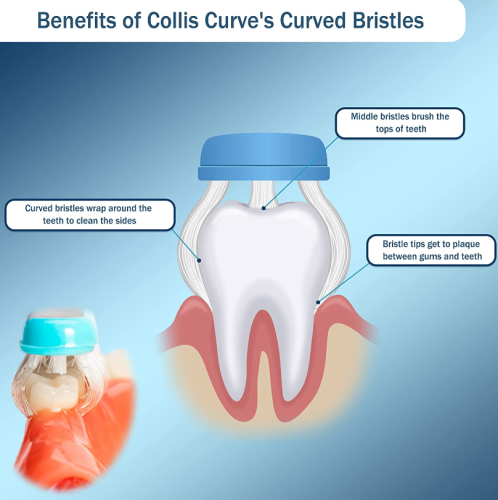 Benefits of Collis Curve's Curved Bristles

Middle bristles brush the tops of teeth

Curved bristles wrap around the teeth to clean the sides

Bristle tips get to plaque between gums and teeth